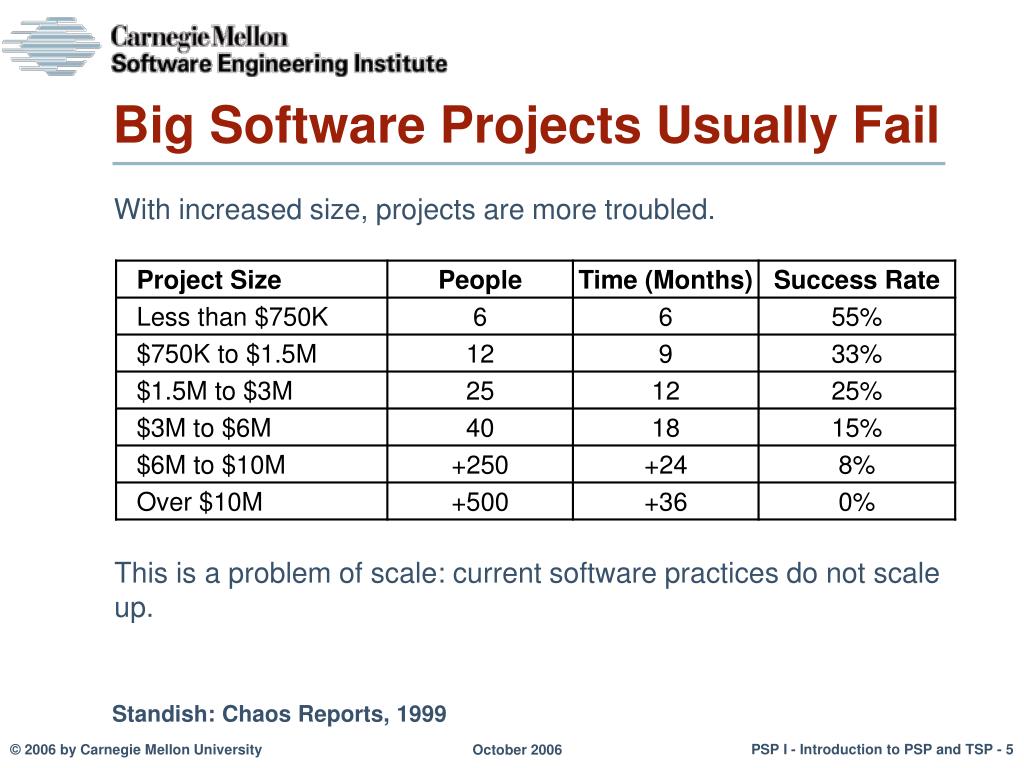 Carnegie Mellon
Software Engineering Institute

Big Software Projects Usually Fail

With increased size, projects are more troubled.

| Project Size | People | Time (Months) | Success Rate |
|---|---|---|---|
| Less than \$750K | 6 | 6 | 55% |
| \$750K to \$1.5M | 12 | 9 | 33% |
| \$1.5M to \$3M | 25 | 12 | 25% |
| \$3M to \$6M | 40 | 18 | 15% |
| \$6M to \$10M | +250 | +24 | 8% |
| Over \$10M | +500 | +36 | 0% |

This is a problem of scale: current software practices do not scale up.

Standish: Chaos Reports, 1999

© 2006 by Carnegie Mellon University
October 2006
PSP I - Introduction to PSP and TSP - 5